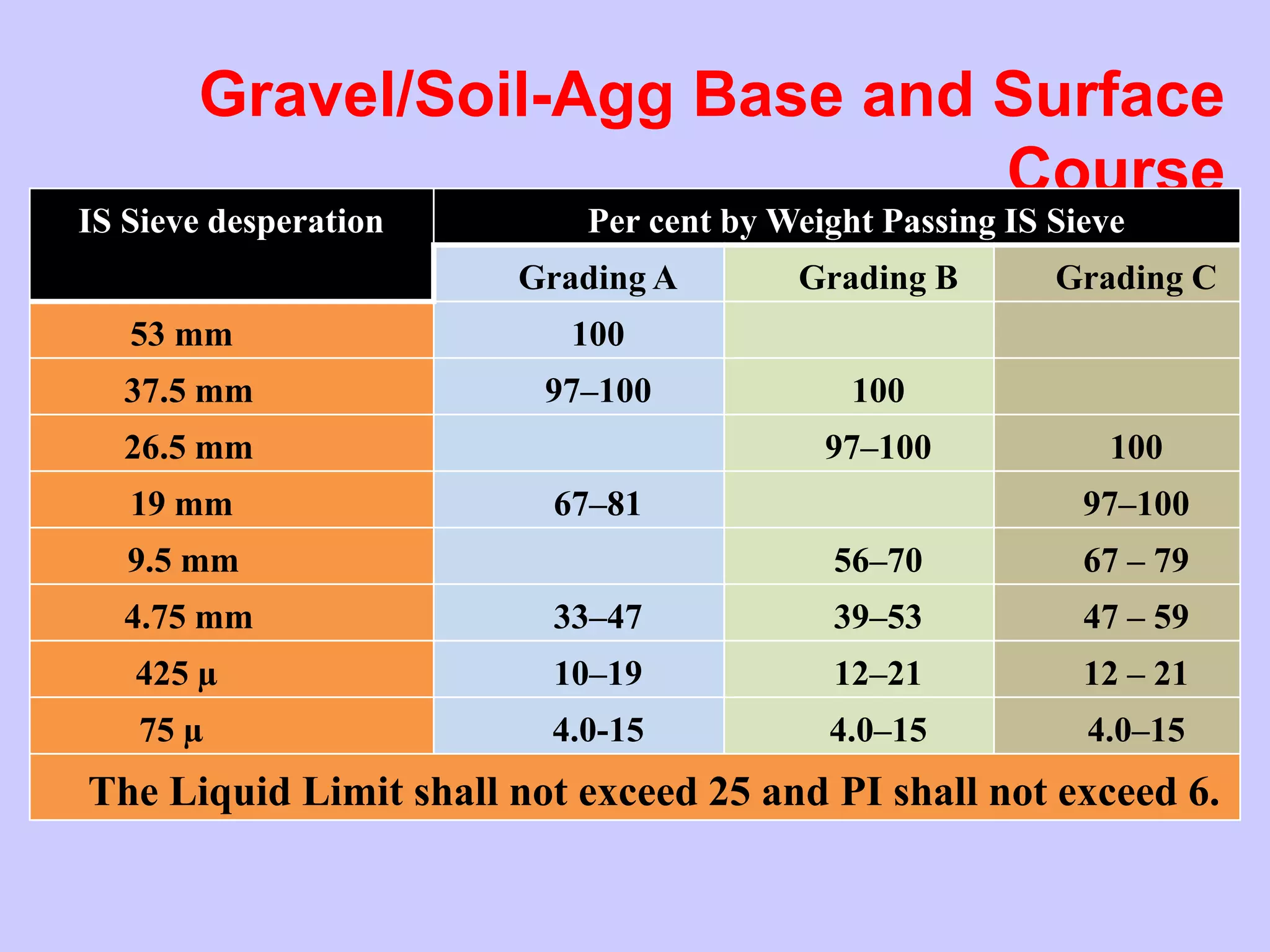 Gravel/Soil-Agg Base and Surface Course

| IS Sieve desperation | Per cent by Weight Passing IS Sieve | | |
|---|---|---|---|
| | Grading A | Grading B | Grading C |
| 53 mm | 100 | | |
| 37.5 mm | 97–100 | 100 | |
| 26.5 mm | | 97–100 | 100 |
| 19 mm | 67–81 | | 97–100 |
| 9.5 mm | | 56–70 | 67 – 79 |
| 4.75 mm | 33–47 | 39–53 | 47 – 59 |
| 425 µ | 10–19 | 12–21 | 12 – 21 |
| 75 µ | 4.0-15 | 4.0–15 | 4.0–15 |
| The Liquid Limit shall not exceed 25 and PI shall not exceed 6. | | | |